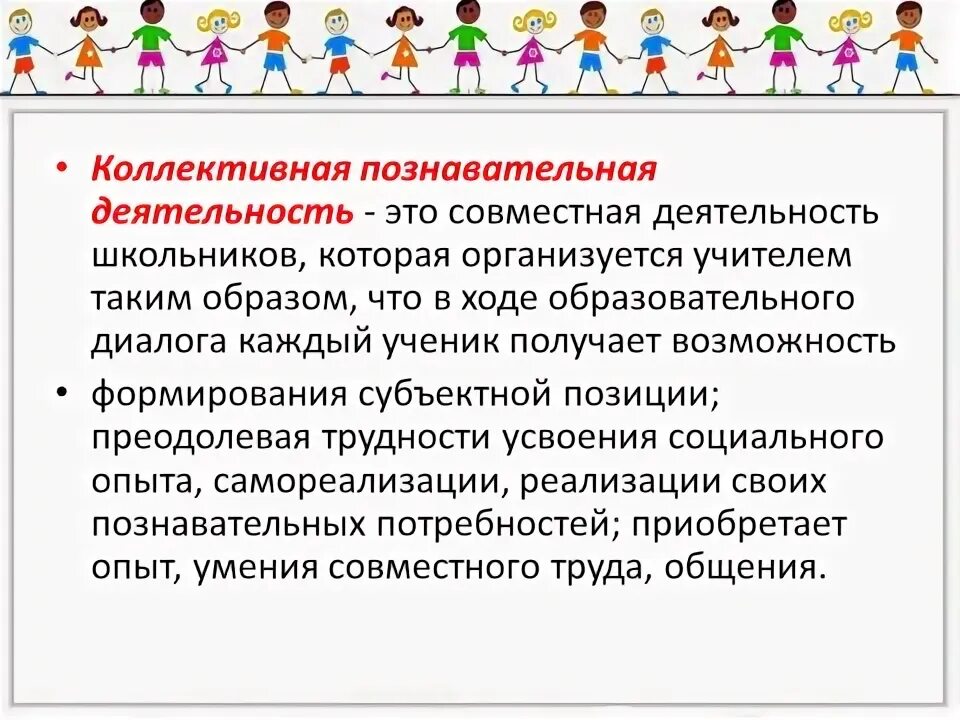 • Коллективная познавательная деятельность - это совместная деятельность школьников, которая организуется учителем таким образом, что в ходе образовательного диалога каждый ученик получает возможность

• формирования субъектной позиции; преодолевая трудности усвоения социального опыта, самореализации, реализации своих познавательных потребностей; приобретает опыт, умения совместного труда, общения.